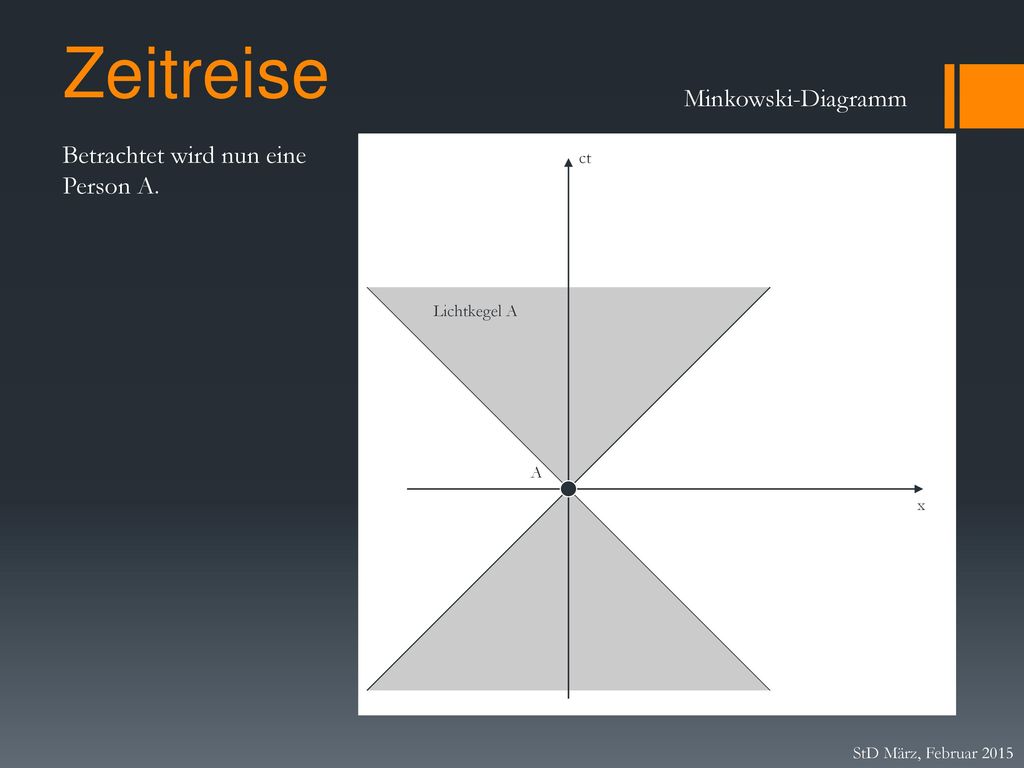 Zeitreise

Minkowski-Diagramm

Betrachtet wird nun eine Person A.

ct

Lichtkegel A

A

x

StD März, Februar 2015